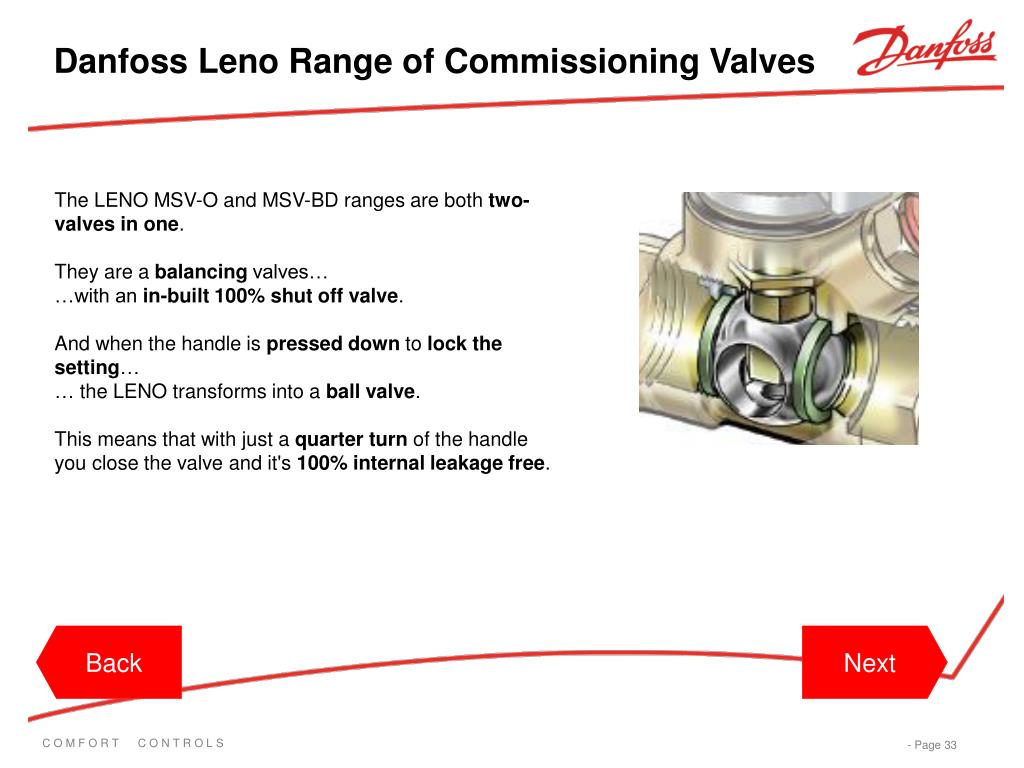 Danfoss Leno Range of Commissioning Valves

Danfoss

The LENO MSV-O and MSV-BD ranges are both two-valves in one.

They are a balancing valves…
…with an in-built 100% shut off valve.

And when the handle is pressed down to lock the setting…
… the LENO transforms into a ball valve.

This means that with just a quarter turn of the handle you close the valve and it's 100% internal leakage free.

Back

Next

COMFORT CONTROLS

- Page 33